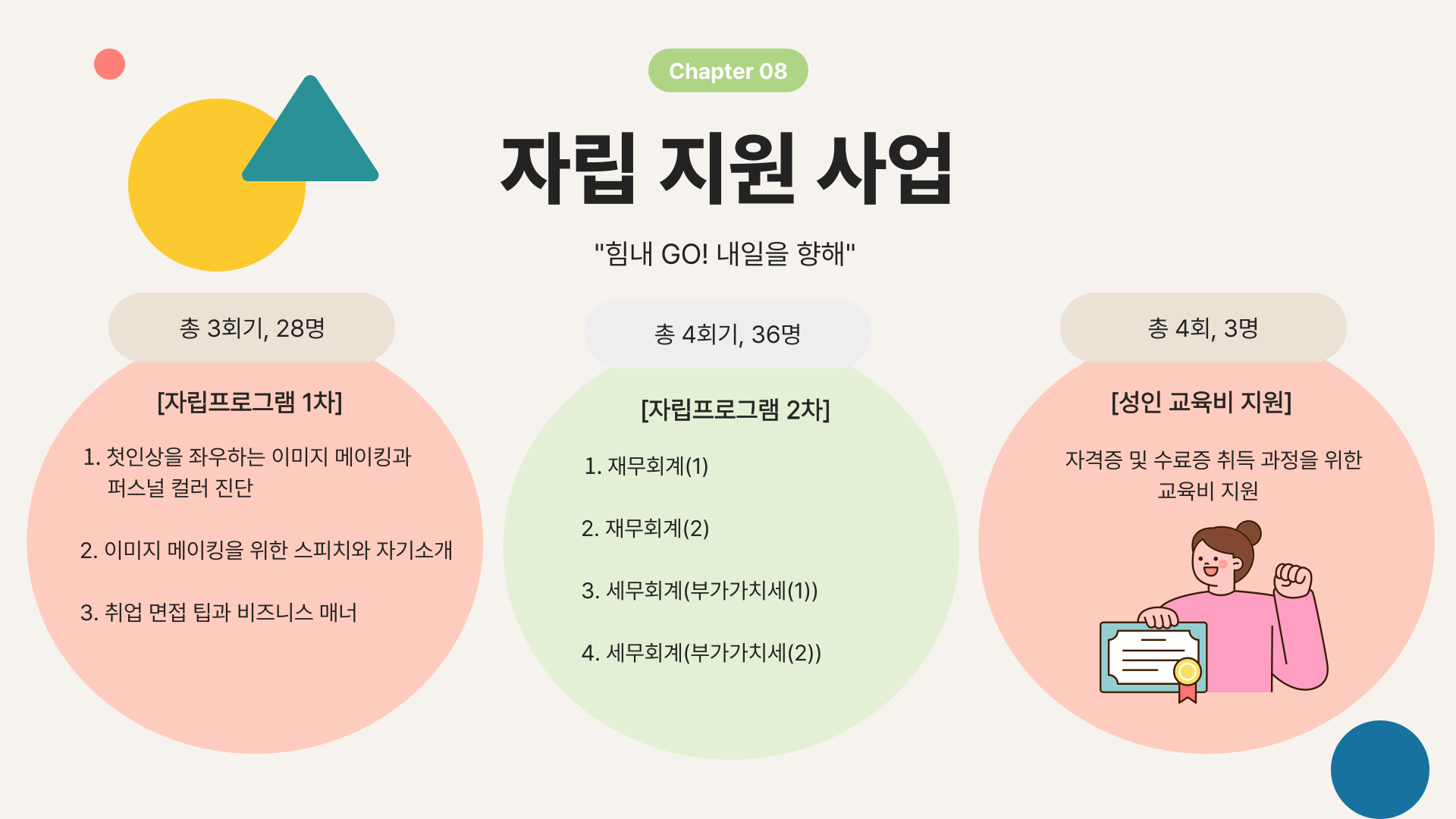 Chapter 08

자립 지원 사업

"힘내 GO! 내일을 향해"

총 3회기, 28명

[자립프로그램 1차]

1. 첫인상을 좌우하는 이미지 메이킹과 퍼스널 컬러 진단

2. 이미지 메이킹을 위한 스피치와 자기소개

3. 취업 면접 팁과 비즈니스 매너

총 4회기, 36명

[자립프로그램 2차]

1. 재무회계(1)

2. 재무회계(2)

3. 세무회계(부가가치세(1))

4. 세무회계(부가가치세(2))

총 4회, 3명

[성인 교육비 지원]

자격증 및 수료증 취득 과정을 위한 교육비 지원